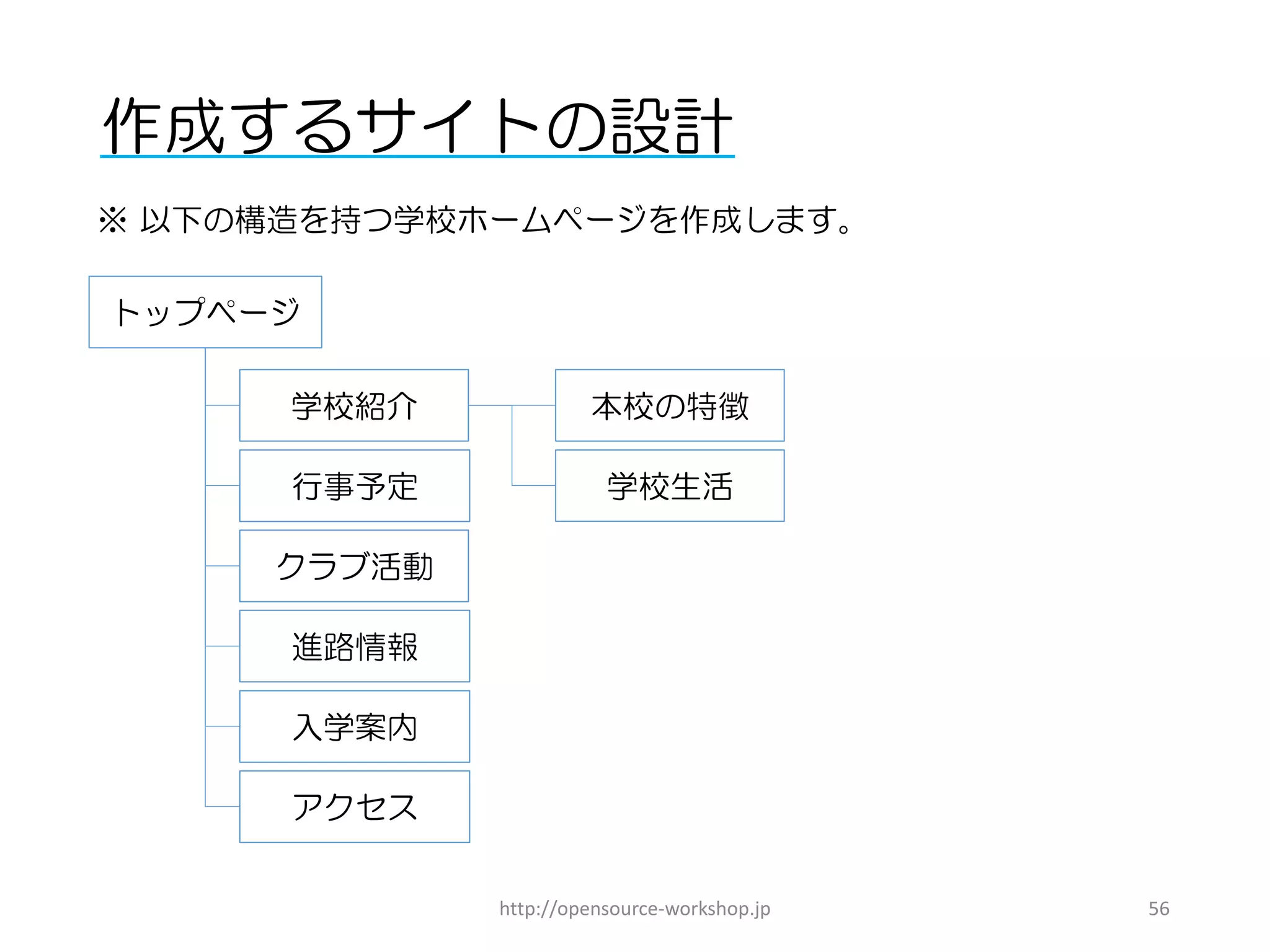 作成するサイトの設計

※ 以下の構造を持つ学校ホームページを作成します。

トップページ

学校紹介

本校の特徴

学校生活

行事予定

クラブ活動

進路情報

入学案内

アクセス

http://opensource-workshop.jp

56